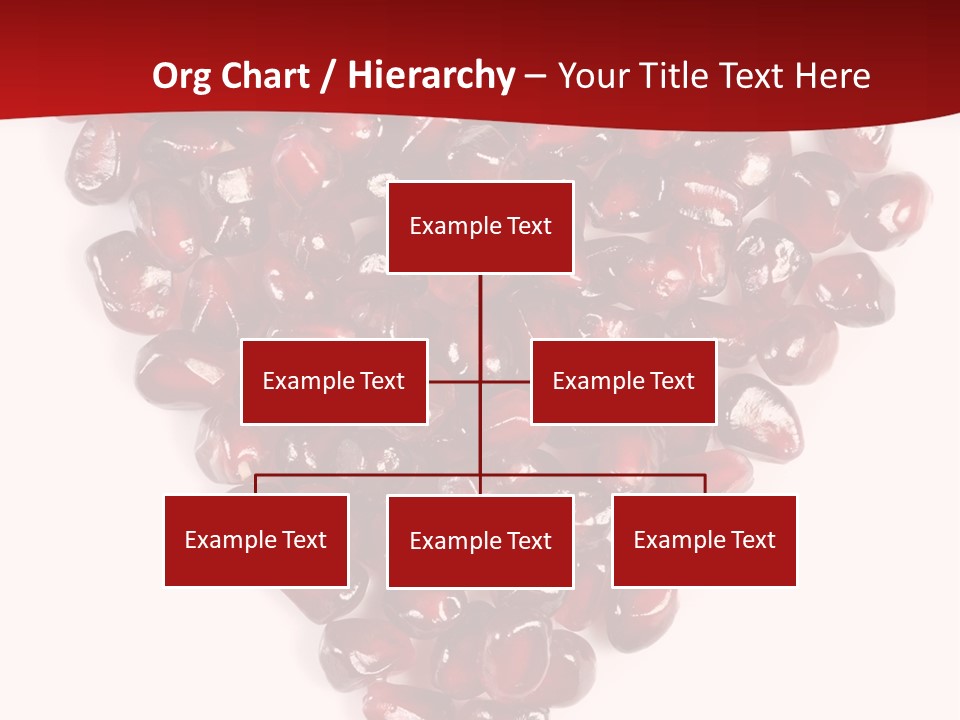 Org Chart / Hierarchy – Your Title Text Here

Example Text

Example Text

Example Text

Example Text

Example Text

Example Text